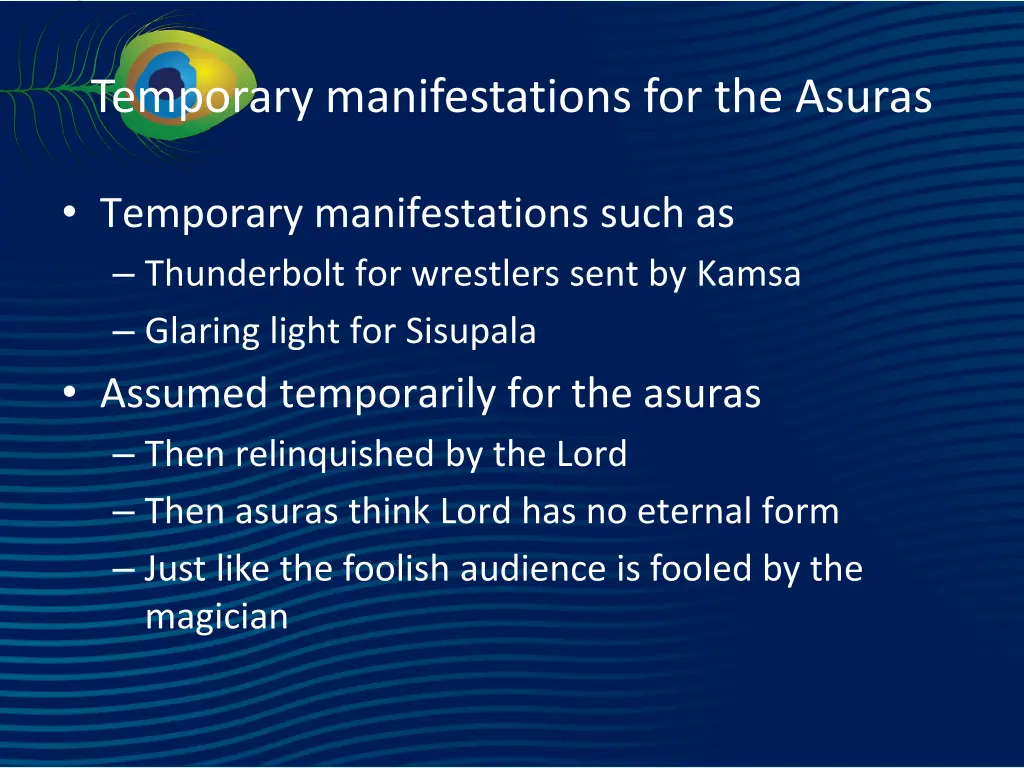 Temporary manifestations for the Asuras

• Temporary manifestations such as
– Thunderbolt for wrestlers sent by Kamsa
– Glaring light for Sisupala
• Assumed temporarily for the asuras
– Then relinquished by the Lord
– Then asuras think Lord has no eternal form
– Just like the foolish audience is fooled by the magician